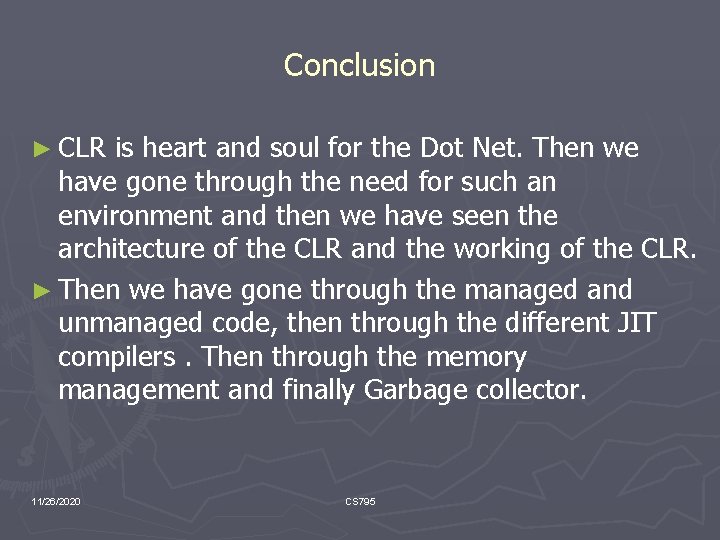 Conclusion

► CLR is heart and soul for the Dot Net. Then we have gone through the need for such an environment and then we have seen the architecture of the CLR and the working of the CLR.

► Then we have gone through the managed and unmanaged code, then through the different JIT compilers . Then through the memory management and finally Garbage collector.

11/26/2020

CS795